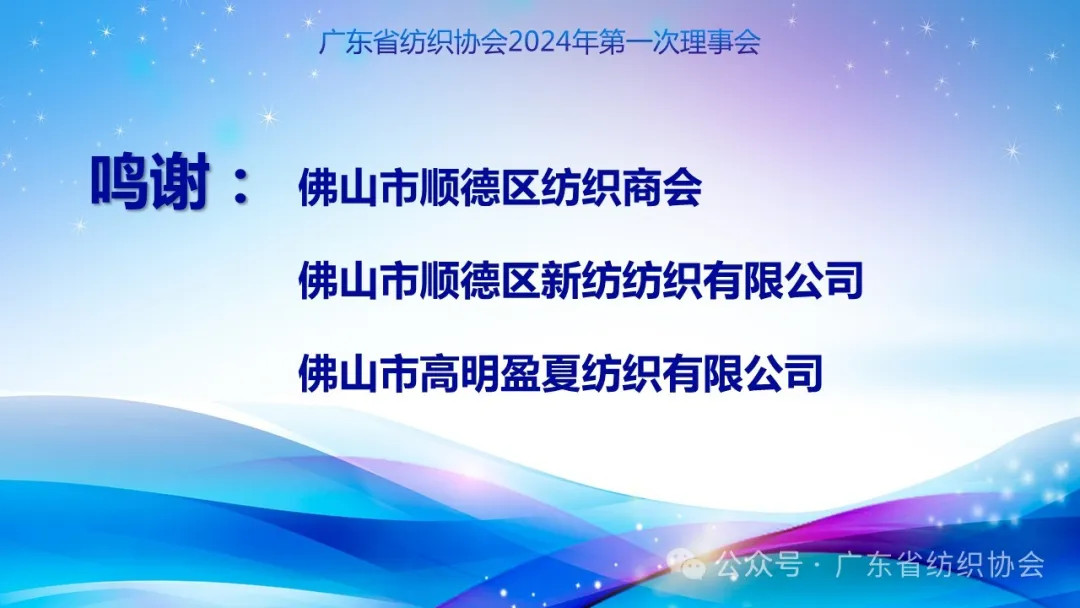 广东省纺织协会2024年第一次理事会

鸣谢：

佛山市顺德区纺织商会

佛山市顺德区新纺纺织有限公司

佛山市高明盈夏纺织有限公司

公众号 · 广东省纺织协会